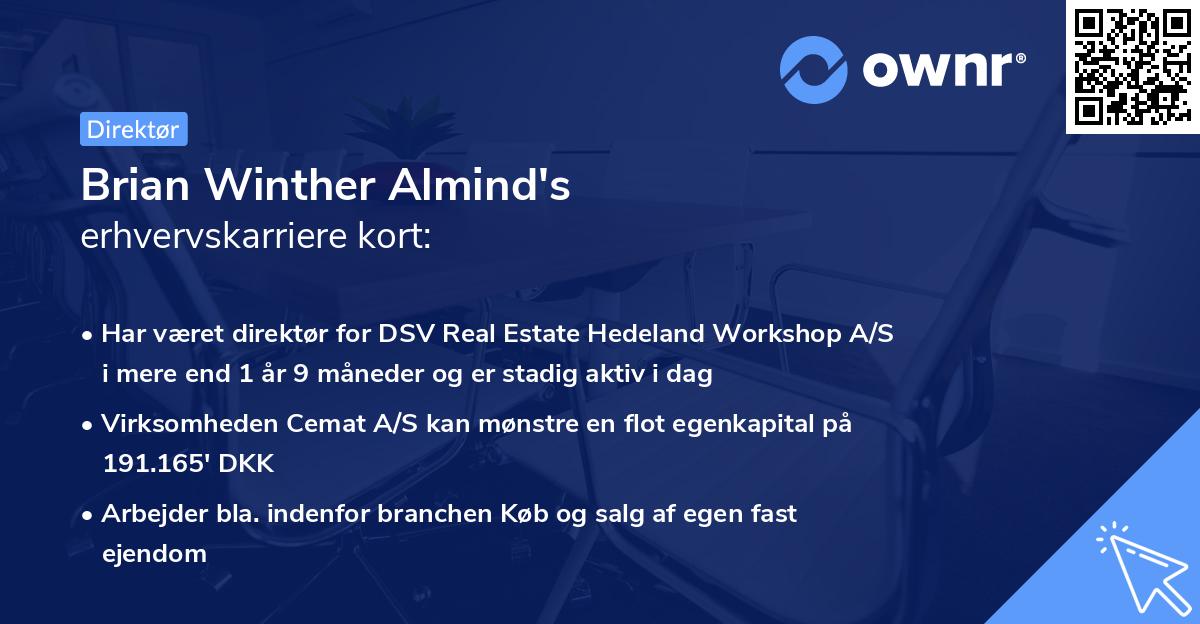 ownr®

Direktør

Brian Winther Almind's
erhvervskarriere kort:

• Har været direktør for DSV Real Estate Hedeland Workshop A/S i mere end 1 år 9 måneder og er stadig aktiv i dag

• Virksomheden Cemat A/S kan mønstre en flot egenkapital på 191.165' DKK

• Arbejder bla. indenfor branchen Køb og salg af egen fast ejendom